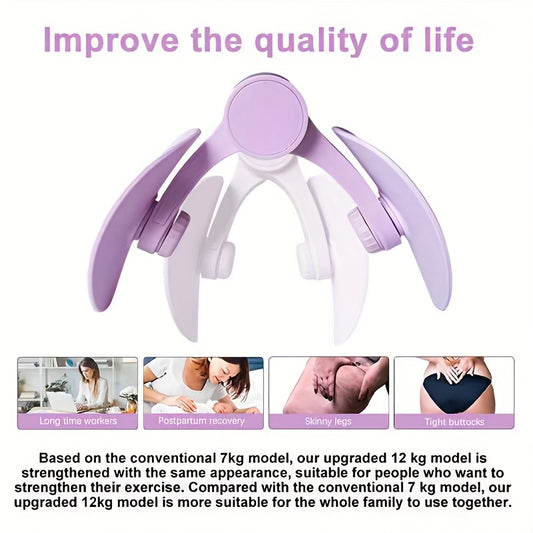 Improve the quality of life

Long time workers

Postpartum recovery

Skinny legs

Tight buttocks

Based on the conventional 7kg model, our upgraded 12 kg model is strengthened with the same appearance, suitable for people who want to strengthen their exercise. Compared with the conventional 7 kg model, our upgraded 12kg model is more suitable for the whole family to use together.